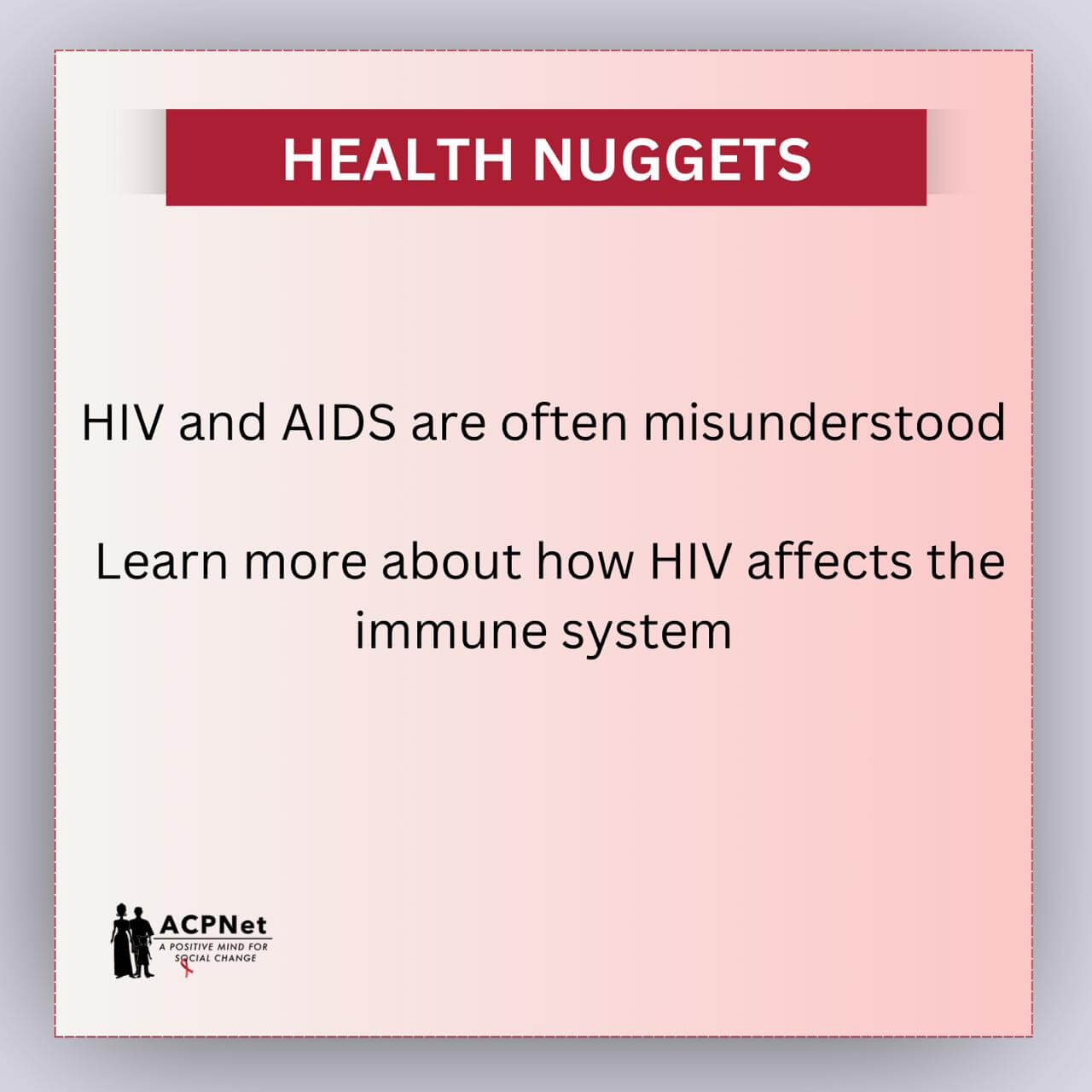 HEALTH NUGGETS

HIV and AIDS are often misunderstood

Learn more about how HIV affects the immune system

ACPNet
A POSITIVE MIND FOR SOCIAL CHANGE